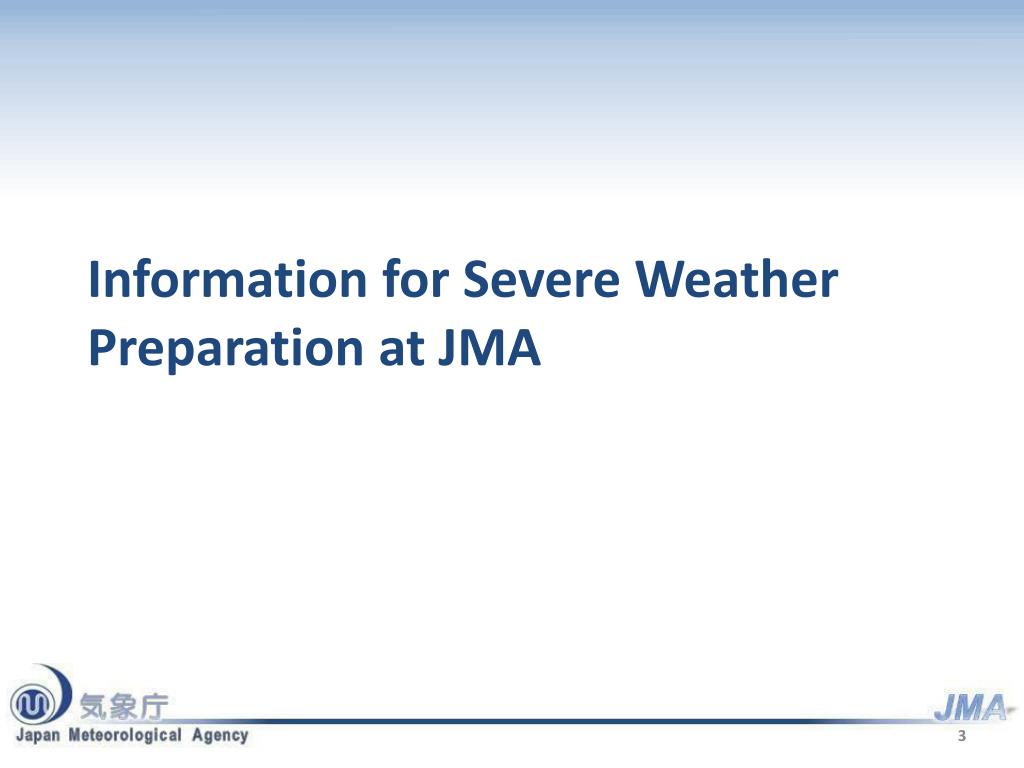 Information for Severe Weather Preparation at JMA

気象庁
Japan Meteorological Agency

JMA

3